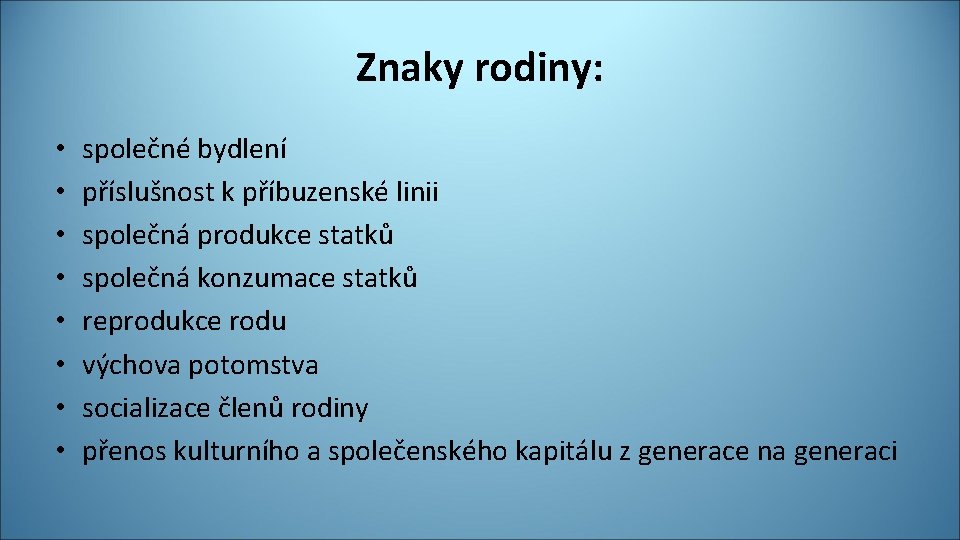 Znaky rodiny:

• společné bydlení
• příslušnost k příbuzenské linii
• společná produkce statků
• společná konzumace statků
• reprodukce rodu
• výchova potomstva
• socializace členů rodiny
• přenos kulturního a společenského kapitálu z generace na generaci